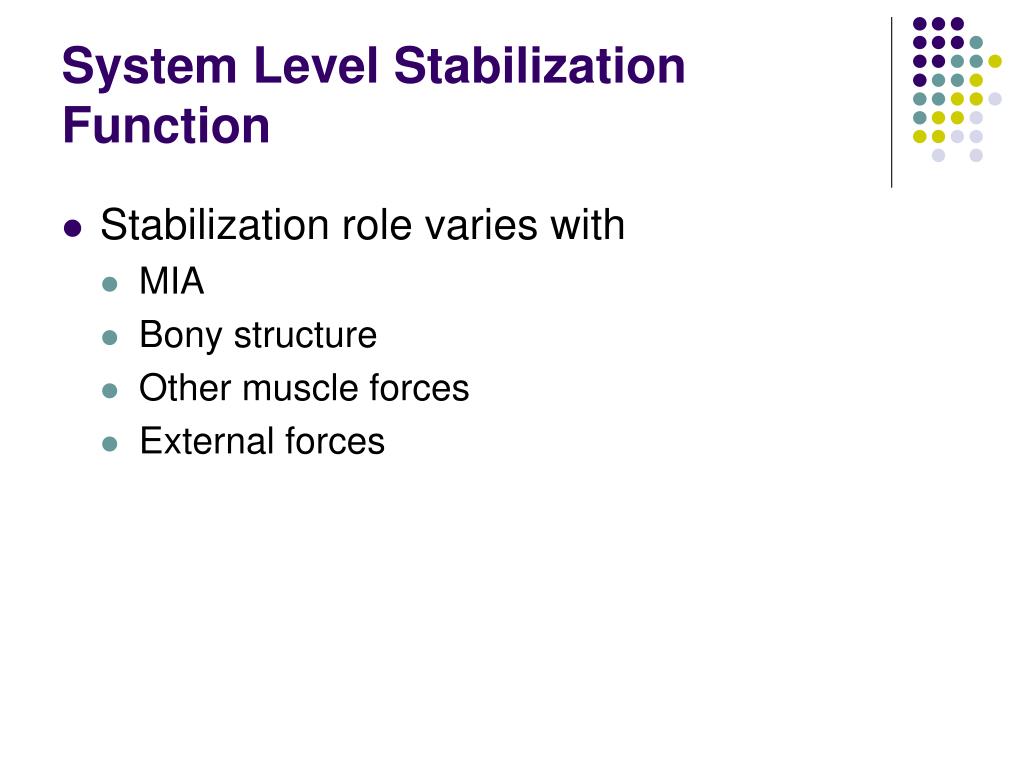 System Level Stabilization Function

- Stabilization role varies with
  - MIA
  - Bony structure
  - Other muscle forces
  - External forces